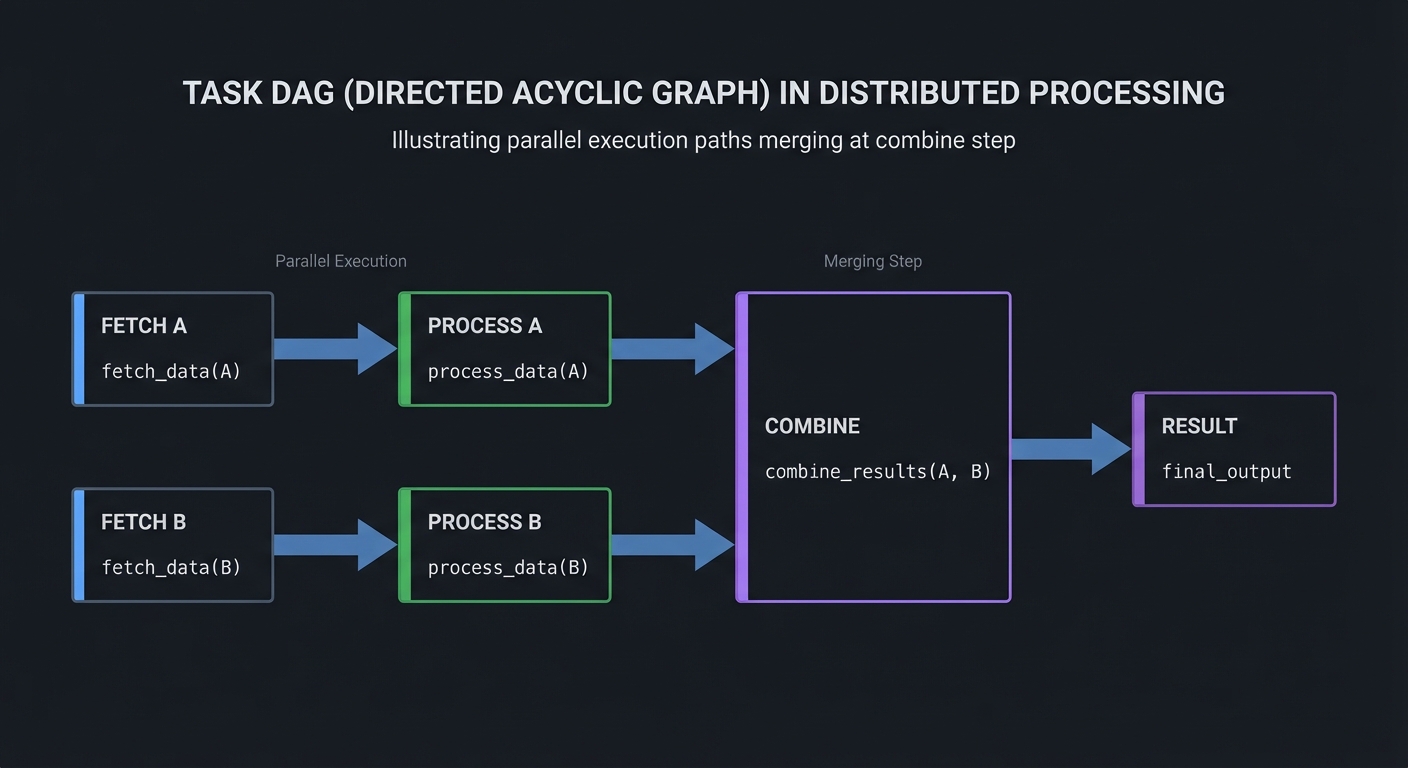 TASK DAG (DIRECTED ACYCLIC GRAPH) IN DISTRIBUTED PROCESSING

Illustrating parallel execution paths merging at combine step

Parallel Execution

Merging Step

FETCH A
fetch_data(A)

PROCESS A
process_data(A)

FETCH B
fetch_data(B)

PROCESS B
process_data(B)

COMBINE
combine_results(A, B)

RESULT
final_output